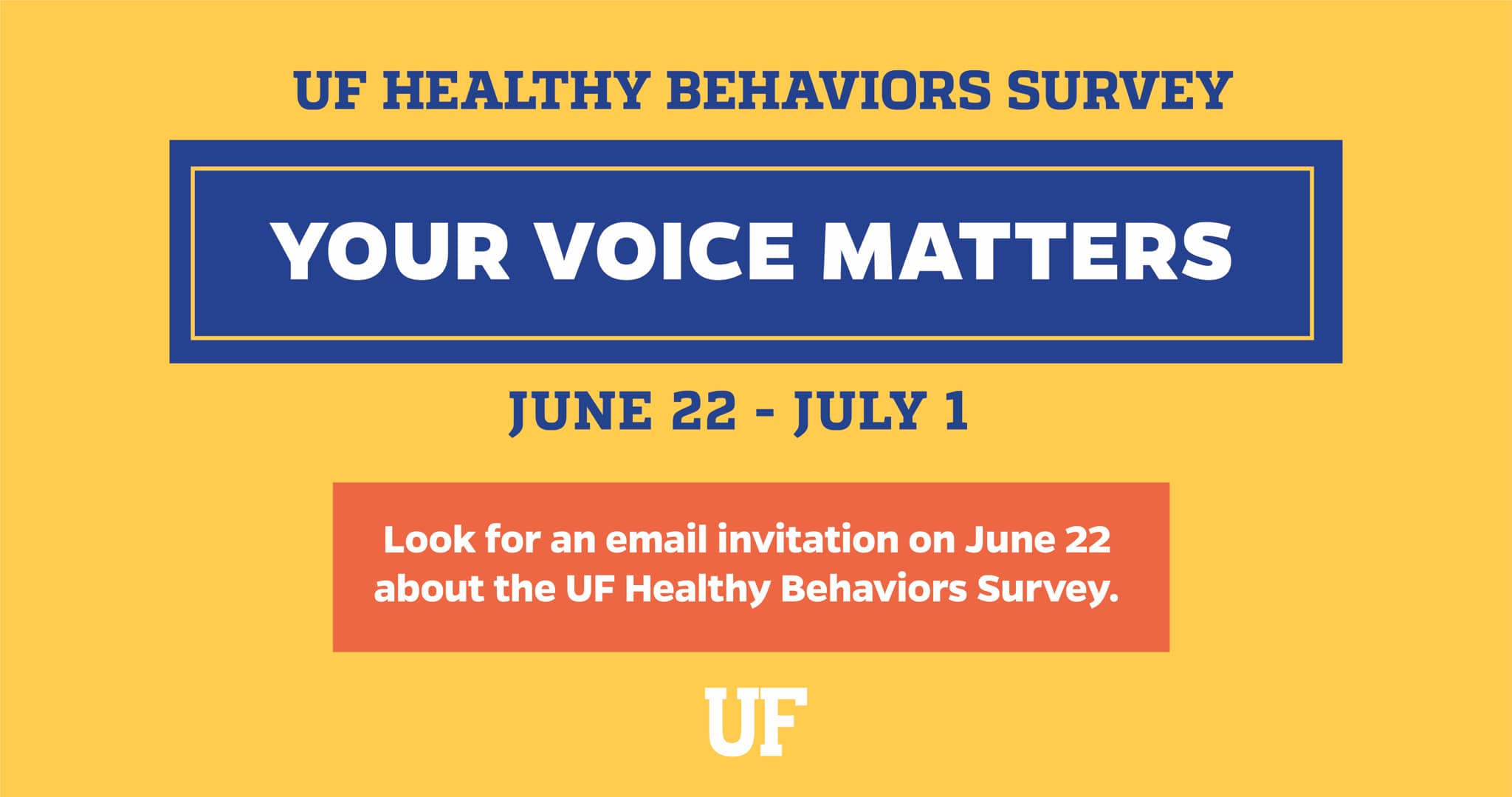 UF HEALTHY BEHAVIORS SURVEY

YOUR VOICE MATTERS

JUNE 22 - JULY 1

Look for an email invitation on June 22 about the UF Healthy Behaviors Survey.

UF